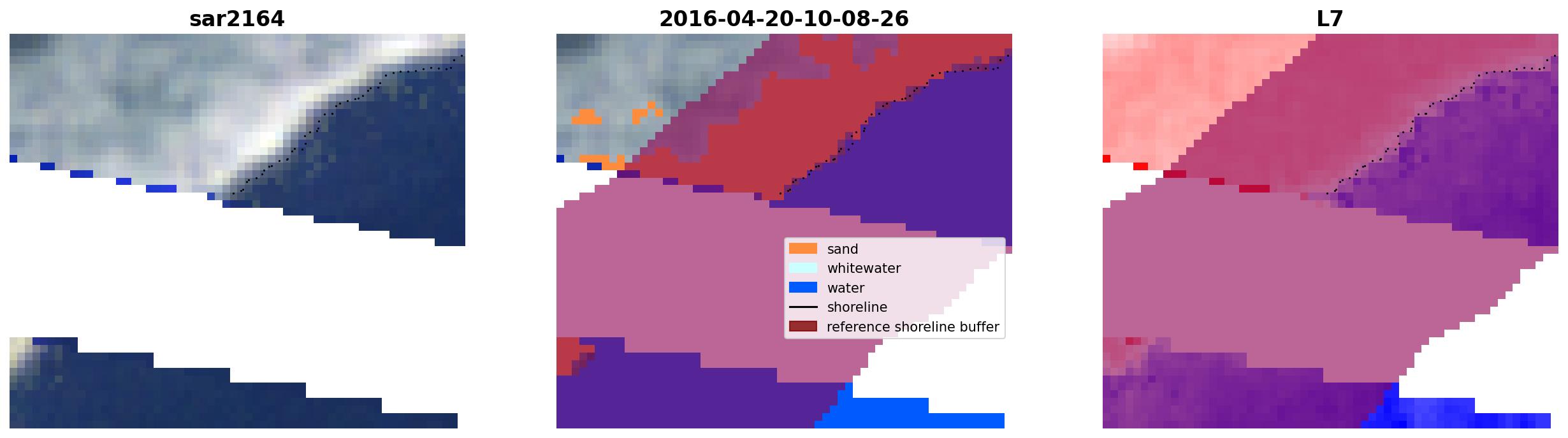 sar2164

2016-04-20-10-08-26

L7

sand
whitewater
water
shoreline
reference shoreline buffer